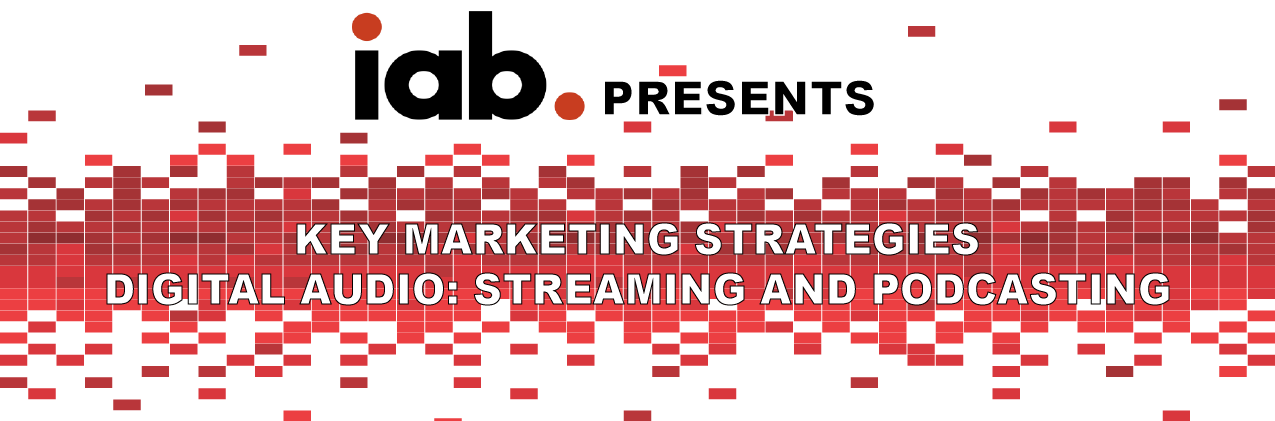 iab. PRESENTS

KEY MARKETING STRATEGIES
DIGITAL AUDIO: STREAMING AND PODCASTING